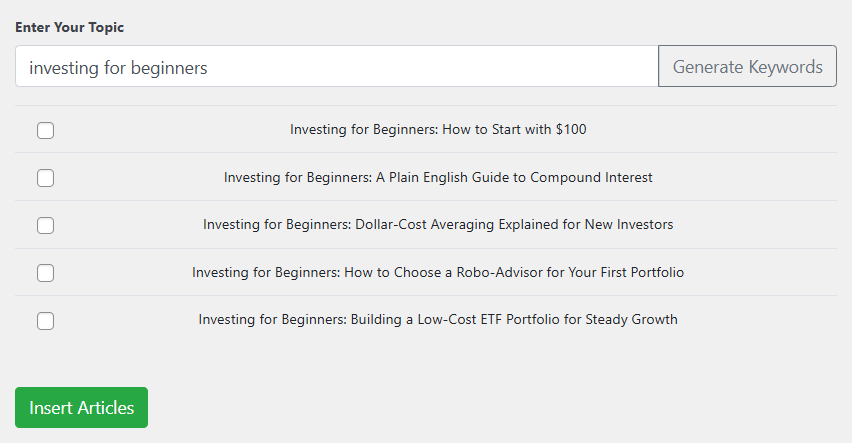 Enter Your Topic

investing for beginners

Generate Keywords

Investing for Beginners: How to Start with \$100

Investing for Beginners: A Plain English Guide to Compound Interest

Investing for Beginners: Dollar-Cost Averaging Explained for New Investors

Investing for Beginners: How to Choose a Robo-Advisor for Your First Portfolio

Investing for Beginners: Building a Low-Cost ETF Portfolio for Steady Growth

Insert Articles